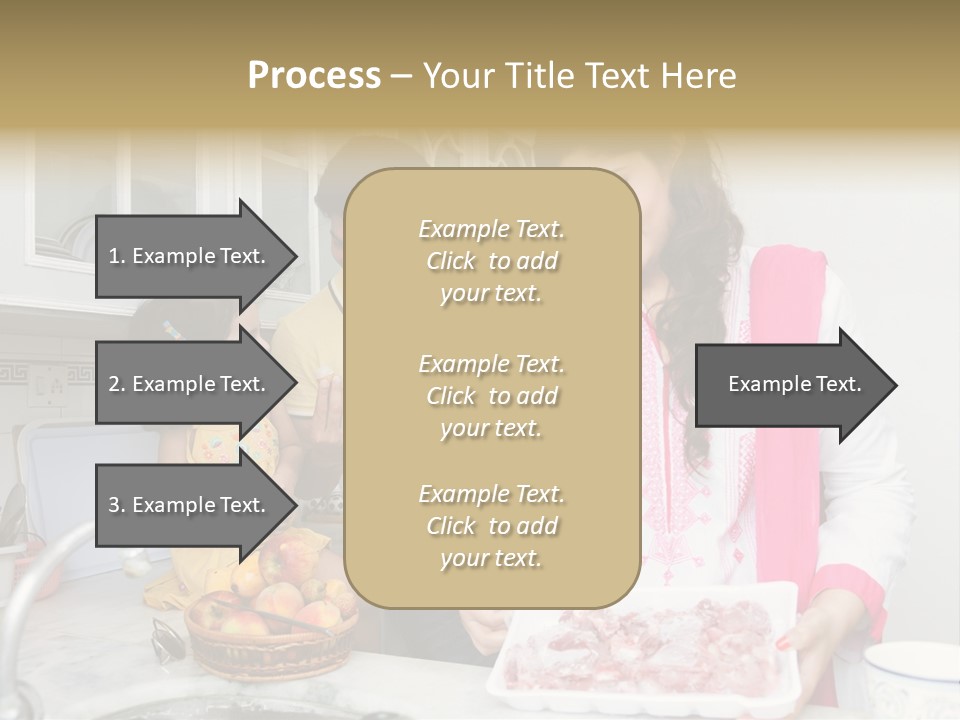 Process – Your Title Text Here

1. Example Text.

2. Example Text.

3. Example Text.

Example Text. Click to add your text.

Example Text. Click to add your text.

Example Text. Click to add your text.

Example Text.